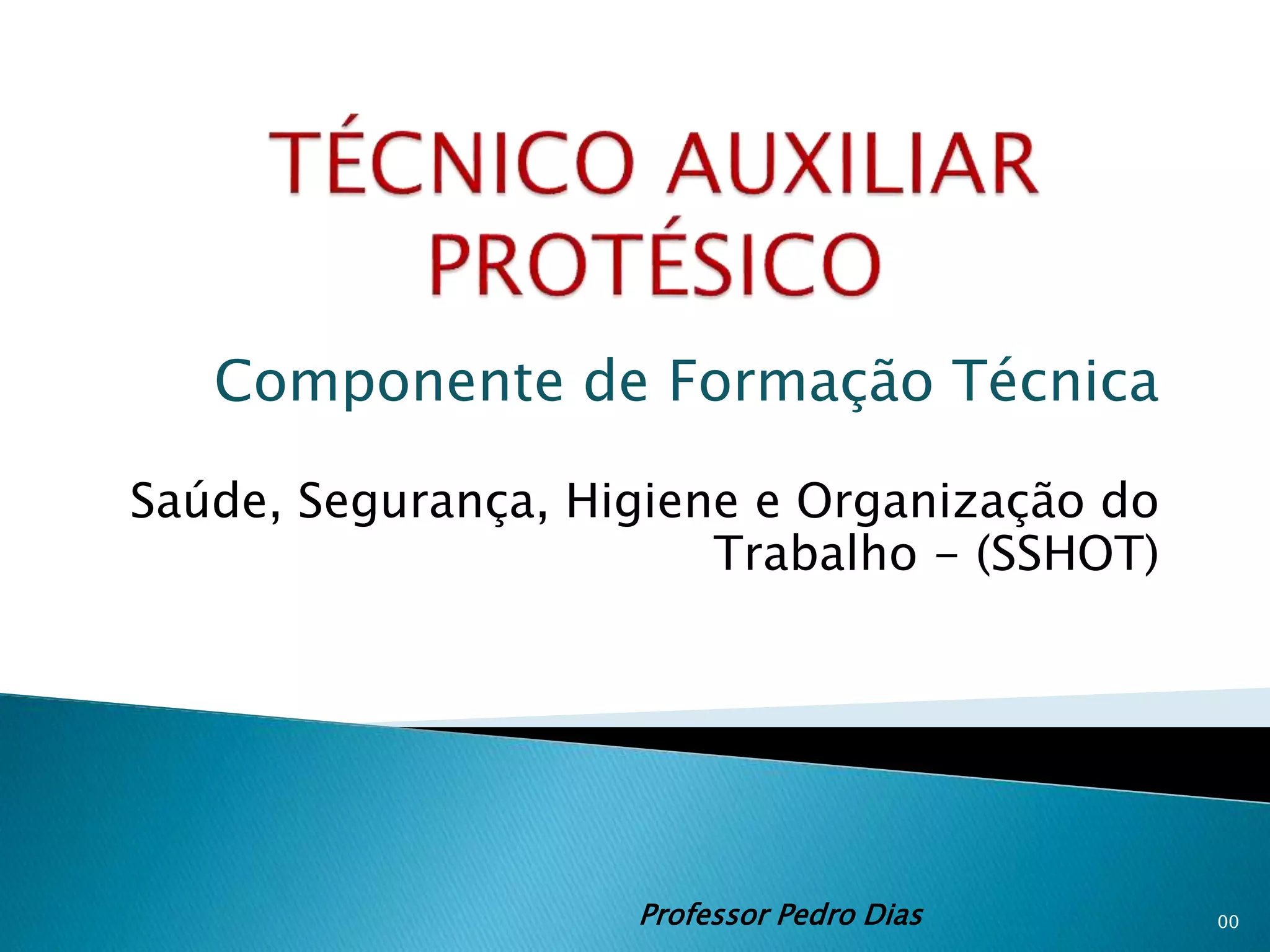 TÉCNICO AUXILIAR PROTÉSICO

Componente de Formação Técnica

Saúde, Segurança, Higiene e Organização do Trabalho – (SSHOT)

Professor Pedro Dias

00